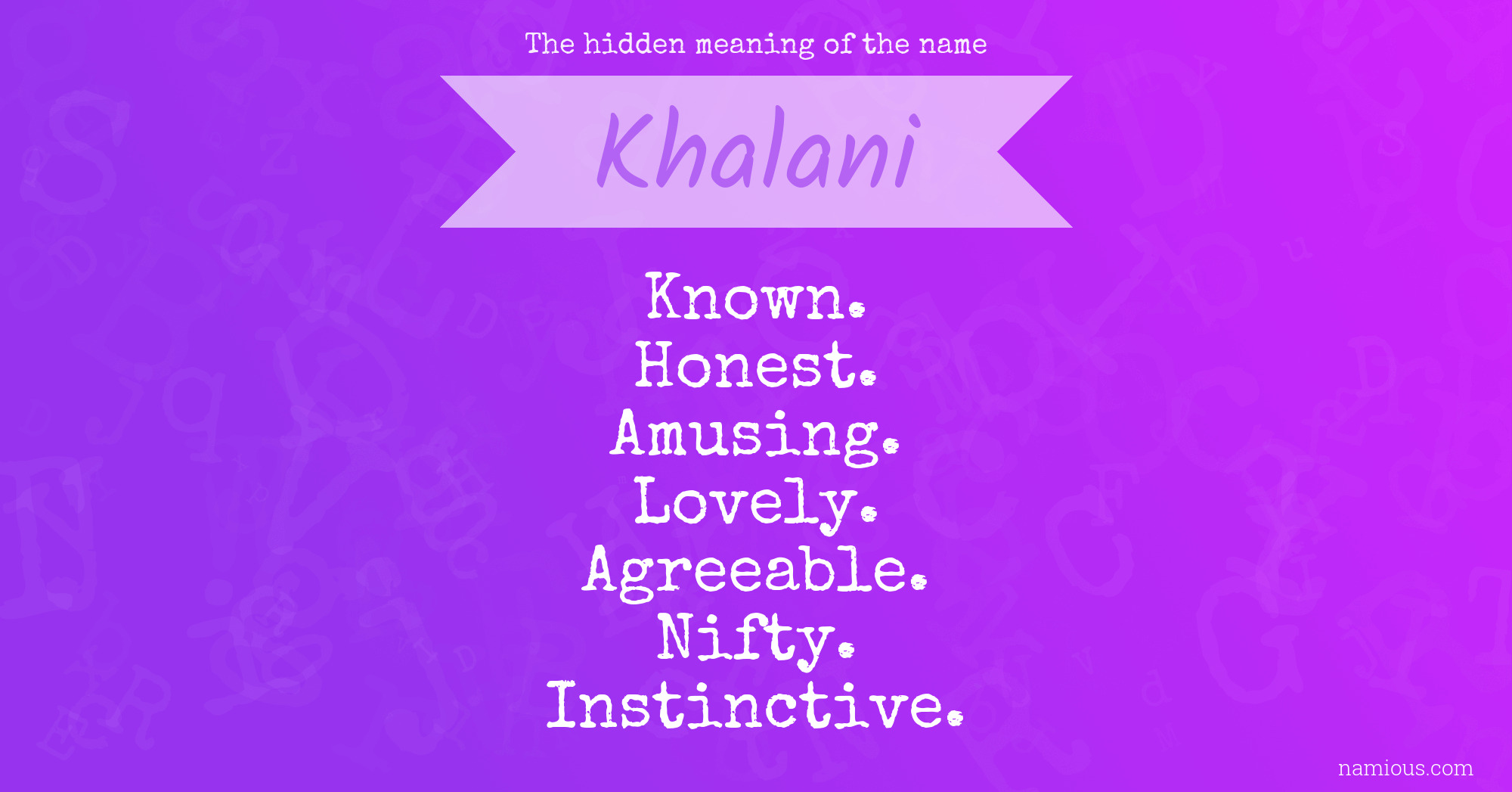 The hidden meaning of the name

Khalani

Known.
Honest.
Amusing.
Lovely.
Agreeable.
Nifty.
Instinctive.

namious.com